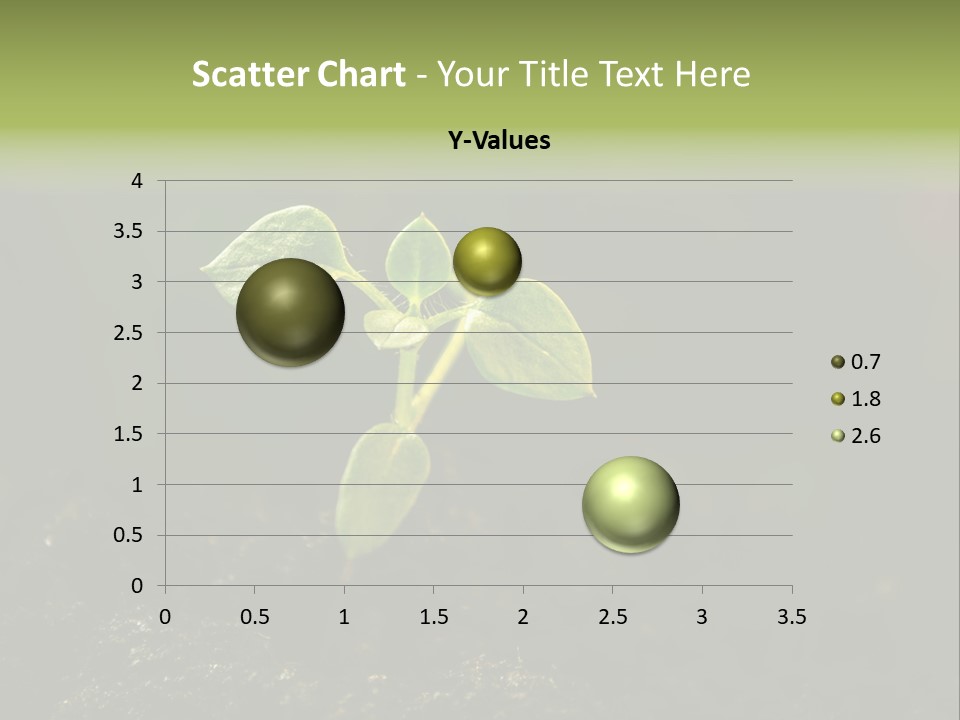 Scatter Chart - Your Title Text Here

Y-Values

4
3.5
3
2.5
2
1.5
1
0.5
0

0 0.5 1 1.5 2 2.5 3 3.5

0.7
1.8
2.6